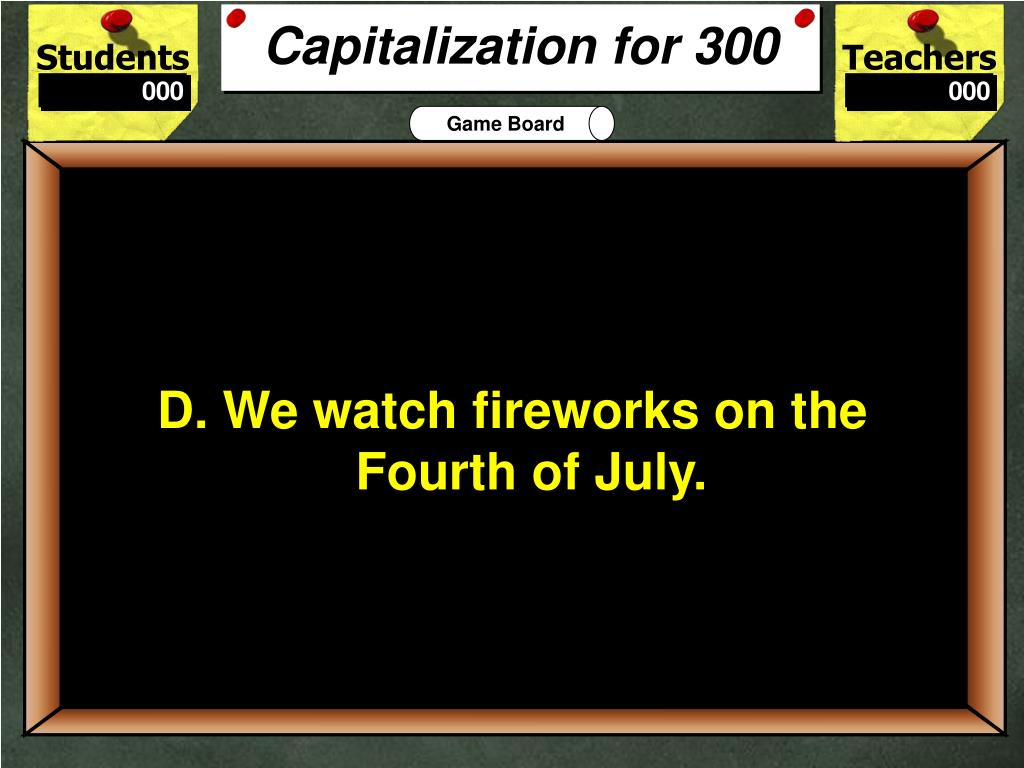 Students
000

Capitalization for 300

Teachers
000

Game Board

D. We watch fireworks on the Fourth of July.